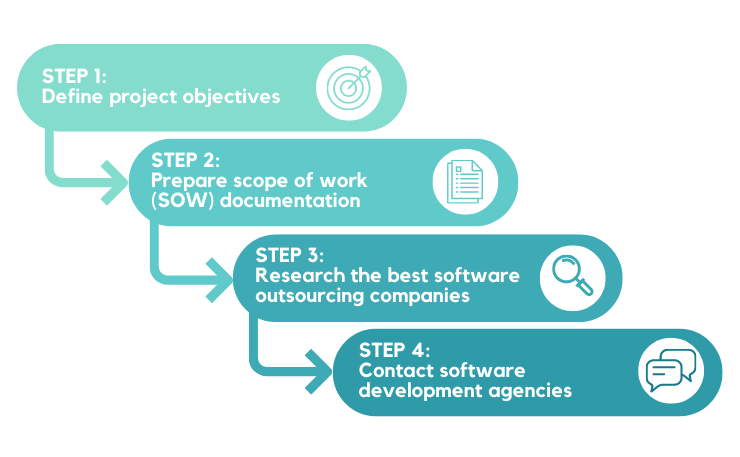 STEP 1:
Define project objectives

STEP 2:
Prepare scope of work (SOW) documentation

STEP 3:
Research the best software outsourcing companies

STEP 4:
Contact software development agencies